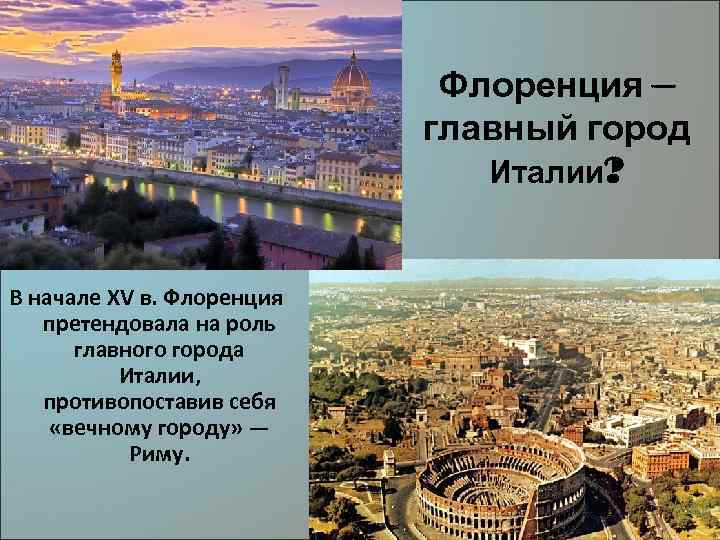 Флоренция – главный город Италии?

В начале XV в. Флоренция претендовала на роль главного города Италии, противопоставив себя «вечному городу» — Риму.